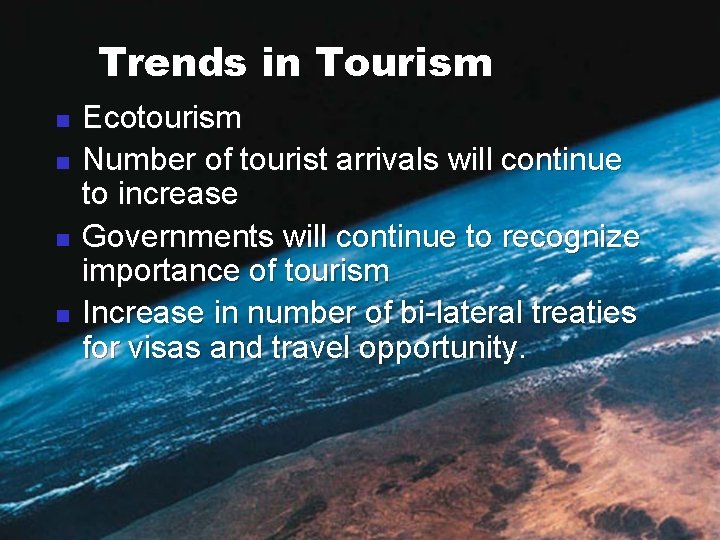 Trends in Tourism

- Ecotourism
- Number of tourist arrivals will continue to increase
- Governments will continue to recognize importance of tourism
- Increase in number of bi-lateral treaties for visas and travel opportunity.